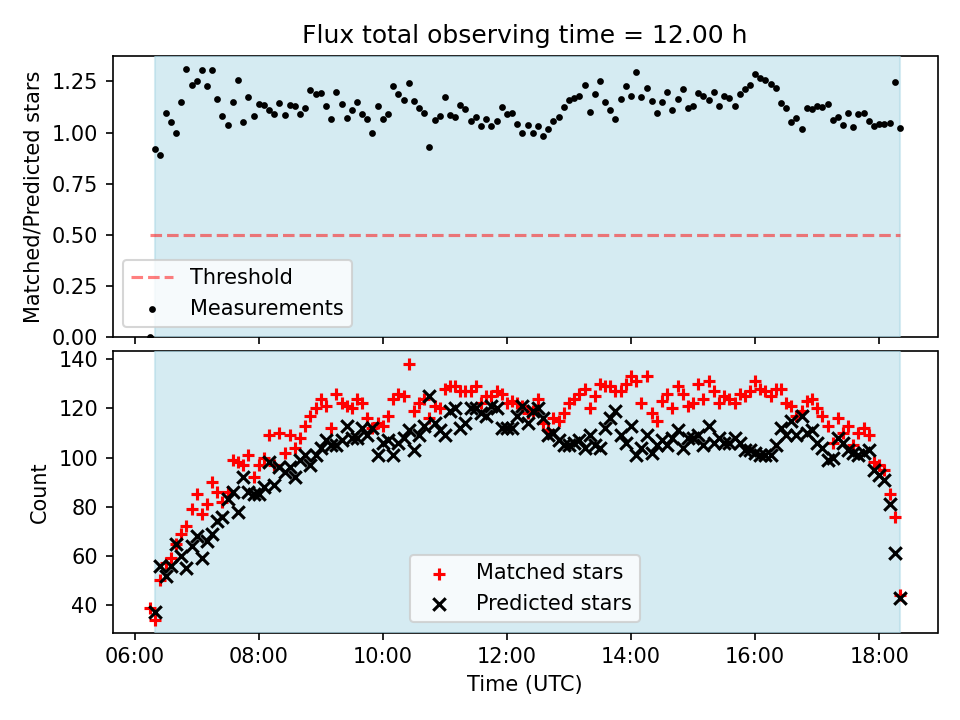 Flux total observing time = 12.00 h

Matched/Predicted stars

1.25
1.00
0.75
0.50
0.25
0.00

Threshold
Measurements

Count

140
120
100
80
60
40

Matched stars
Predicted stars

06:00 08:00 10:00 12:00 14:00 16:00 18:00

Time (UTC)